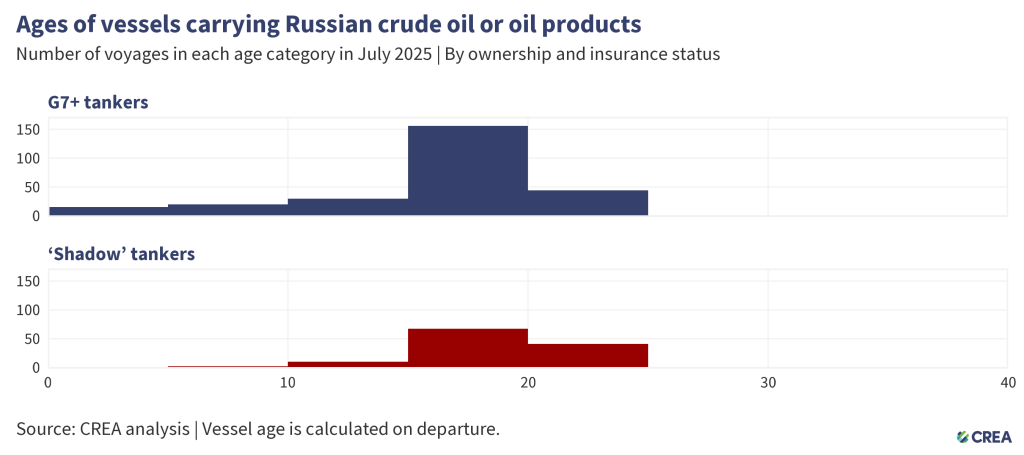 Ages of vessels carrying Russian crude oil or oil products

Number of voyages in each age category in July 2025 | By ownership and insurance status

G7+ tankers

150
100
50
0

'Shadow' tankers

150
100
50
0

0 10 20 30 40

Source: CREA analysis | Vessel age is calculated on departure.

CREA